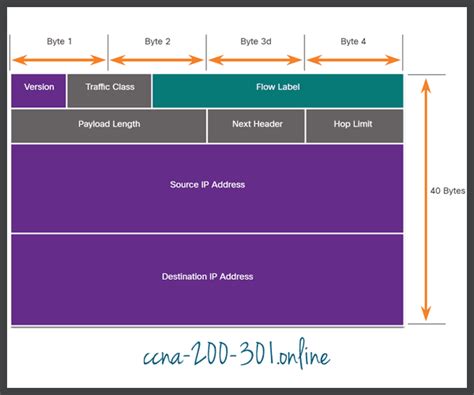 Byte 1
Byte 2
Byte 3d
Byte 4

Version
Traffic Class
Flow Label
Payload Length
Next Header
Hop Limit
Source IP Address
Destination IP Address

40 Bytes

ccna-200-301.online